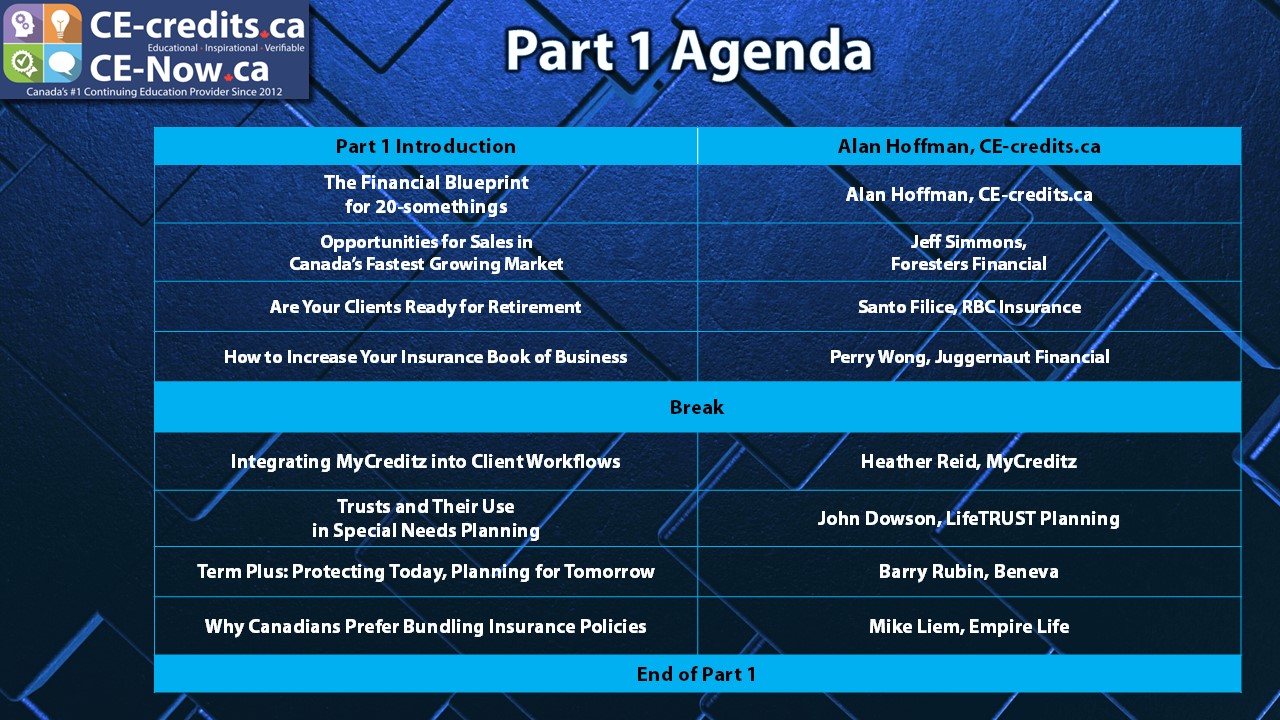 CE-credits.ca
Educational • Inspirational • Verifiable
CE-Now.ca
Canada's #1 Continuing Education Provider Since 2012

Part 1 Agenda

| Part 1 Introduction | Alan Hoffman, CE-credits.ca |
|---|---|
| The Financial Blueprint for 20-somethings | Alan Hoffman, CE-credits.ca |
| Opportunities for Sales in Canada's Fastest Growing Market | Jeff Simmons, Foresters Financial |
| Are Your Clients Ready for Retirement | Santo Filice, RBC Insurance |
| How to Increase Your Insurance Book of Business | Perry Wong, Juggernaut Financial |
| Break | |
| Integrating MyCreditz into Client Workflows | Heather Reid, MyCreditz |
| Trusts and Their Use in Special Needs Planning | John Dowson, LifeTRUST Planning |
| Term Plus: Protecting Today, Planning for Tomorrow | Barry Rubin, Beneva |
| Why Canadians Prefer Bundling Insurance Policies | Mike Liem, Empire Life |
| End of Part 1 | |